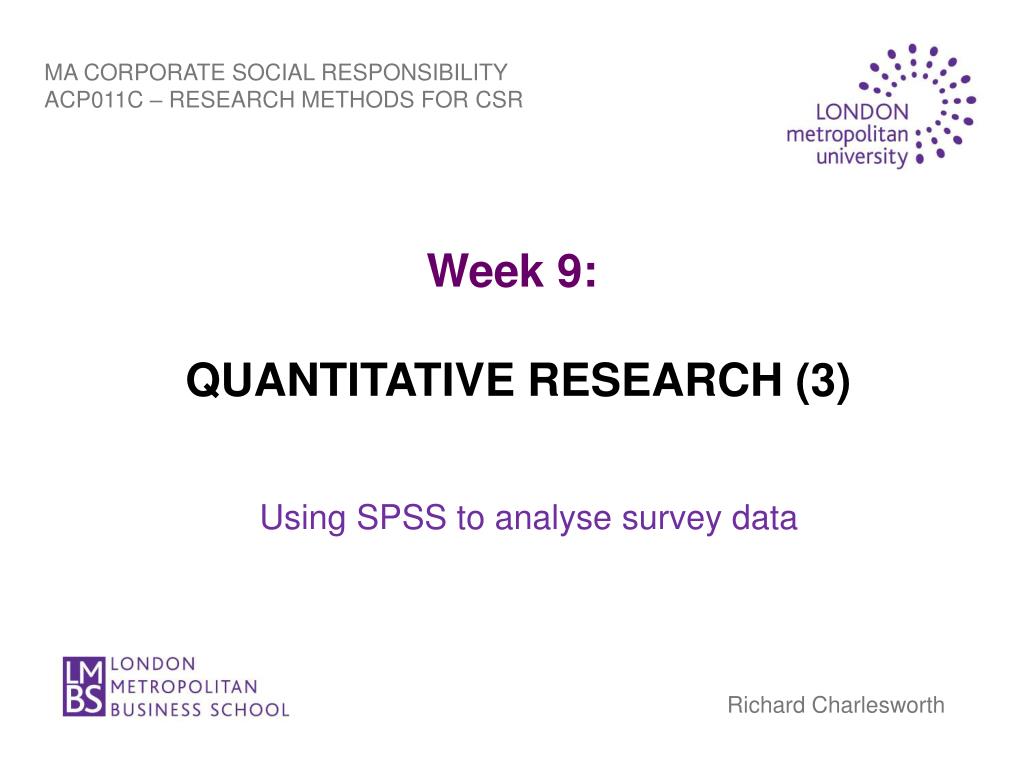 MA CORPORATE SOCIAL RESPONSIBILITY
ACP011C – RESEARCH METHODS FOR CSR

LONDON
metropolitan
university

Week 9:

QUANTITATIVE RESEARCH (3)

Using SPSS to analyse survey data

LM
BS
LONDON
METROPOLITAN
BUSINESS SCHOOL

Richard Charlesworth